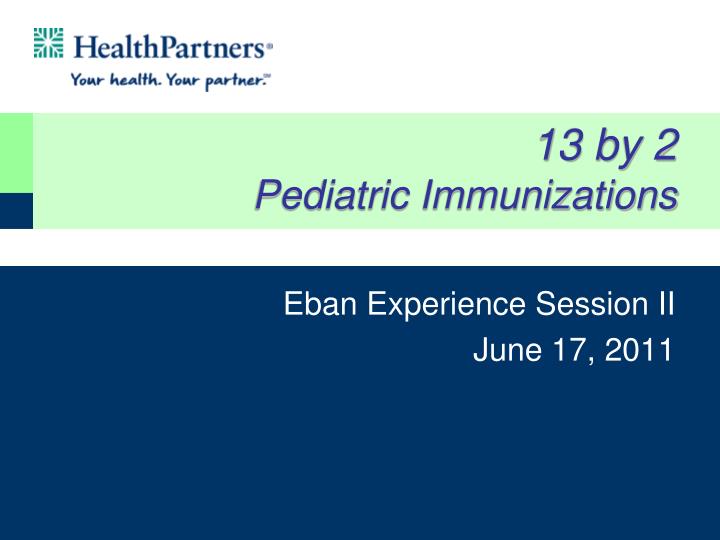 HealthPartners®
Your health. Your partner.℠

13 by 2
Pediatric Immunizations

Eban Experience Session II
June 17, 2011